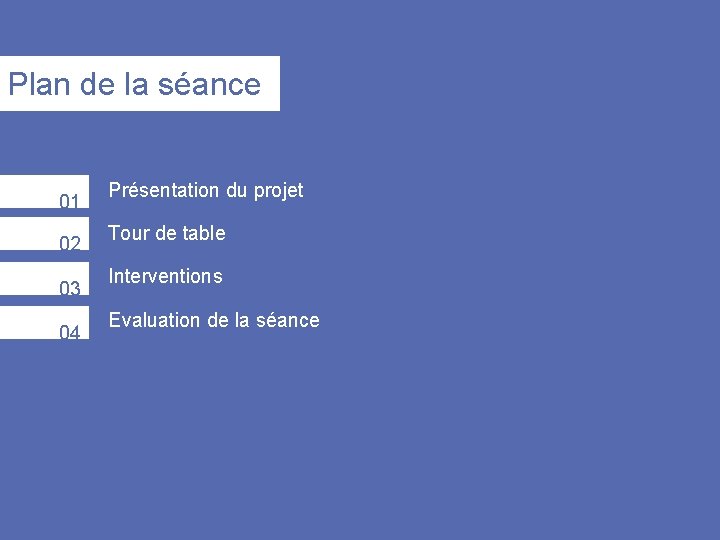 Plan de la séance

01 Présentation du projet

02 Tour de table

03 Interventions

04 Evaluation de la séance